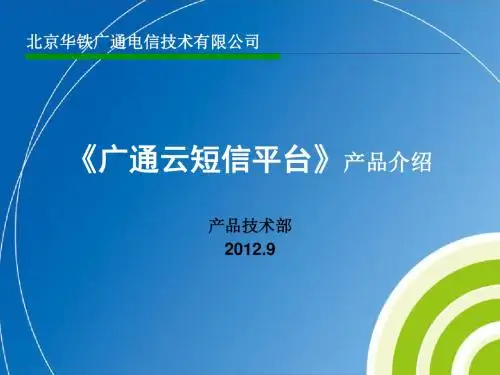 北京华铁广通电信技术有限公司

《广通云短信平台》产品介绍

产品技术部
2012.9